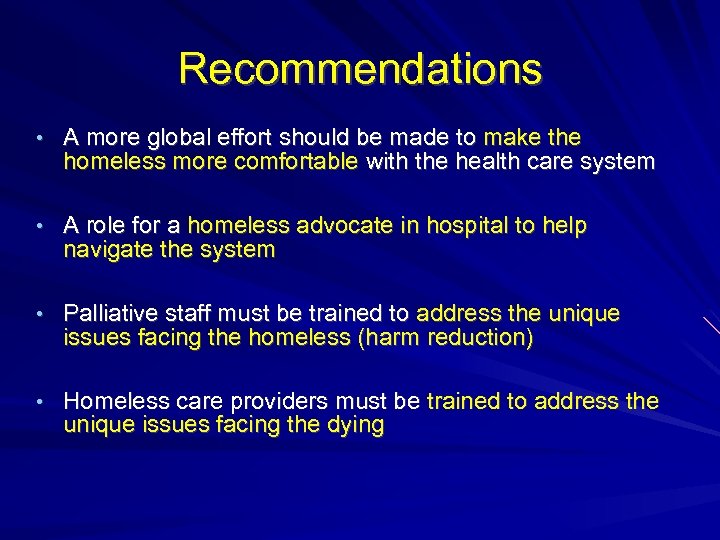 Recommendations

• A more global effort should be made to make the homeless more comfortable with the health care system

• A role for a homeless advocate in hospital to help navigate the system

• Palliative staff must be trained to address the unique issues facing the homeless (harm reduction)

• Homeless care providers must be trained to address the unique issues facing the dying